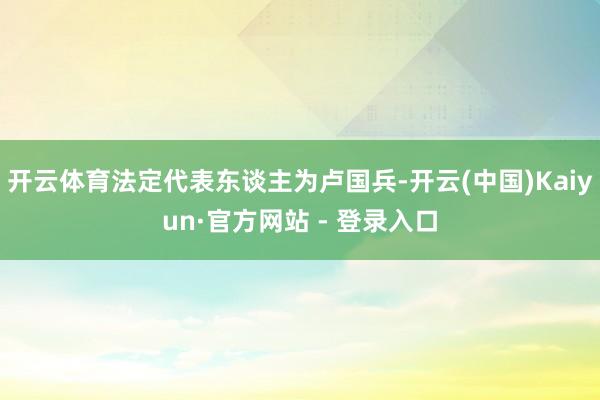 开云体育法定代表东谈主为卢国兵-开云(中国)Kaiyun·官方网站 - 登录入口